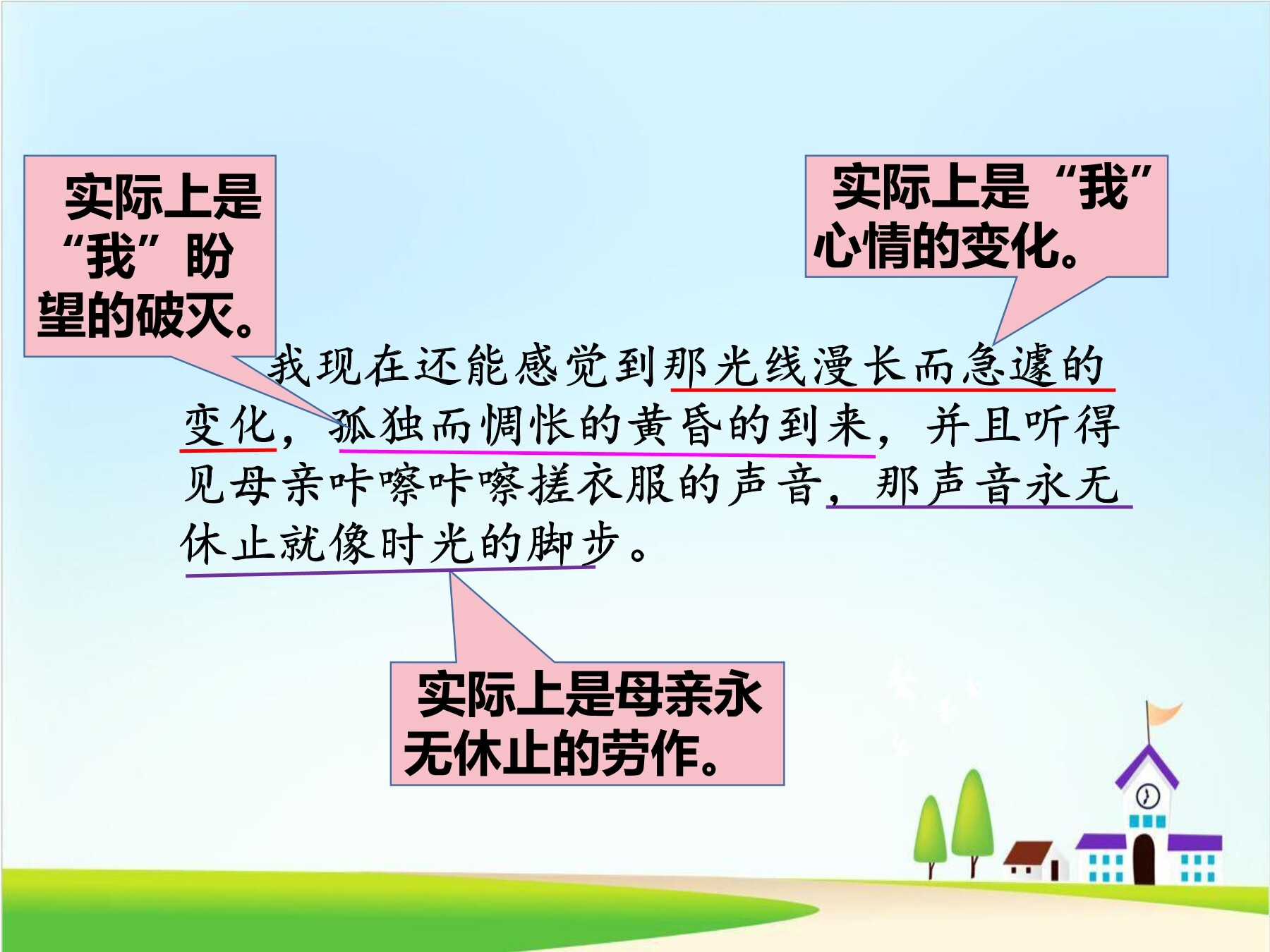 实际上是“我”盼望的破灭。

实际上是“我”心情的变化。

我现在还能感觉到那光线漫长而急遽的变化，孤独而惆怅的黄昏的到来，并且听得见母亲咔嚓咔嚓搓衣服的声音，那声音永无休止就像时光的脚步。

实际上是母亲永无休止的劳作。